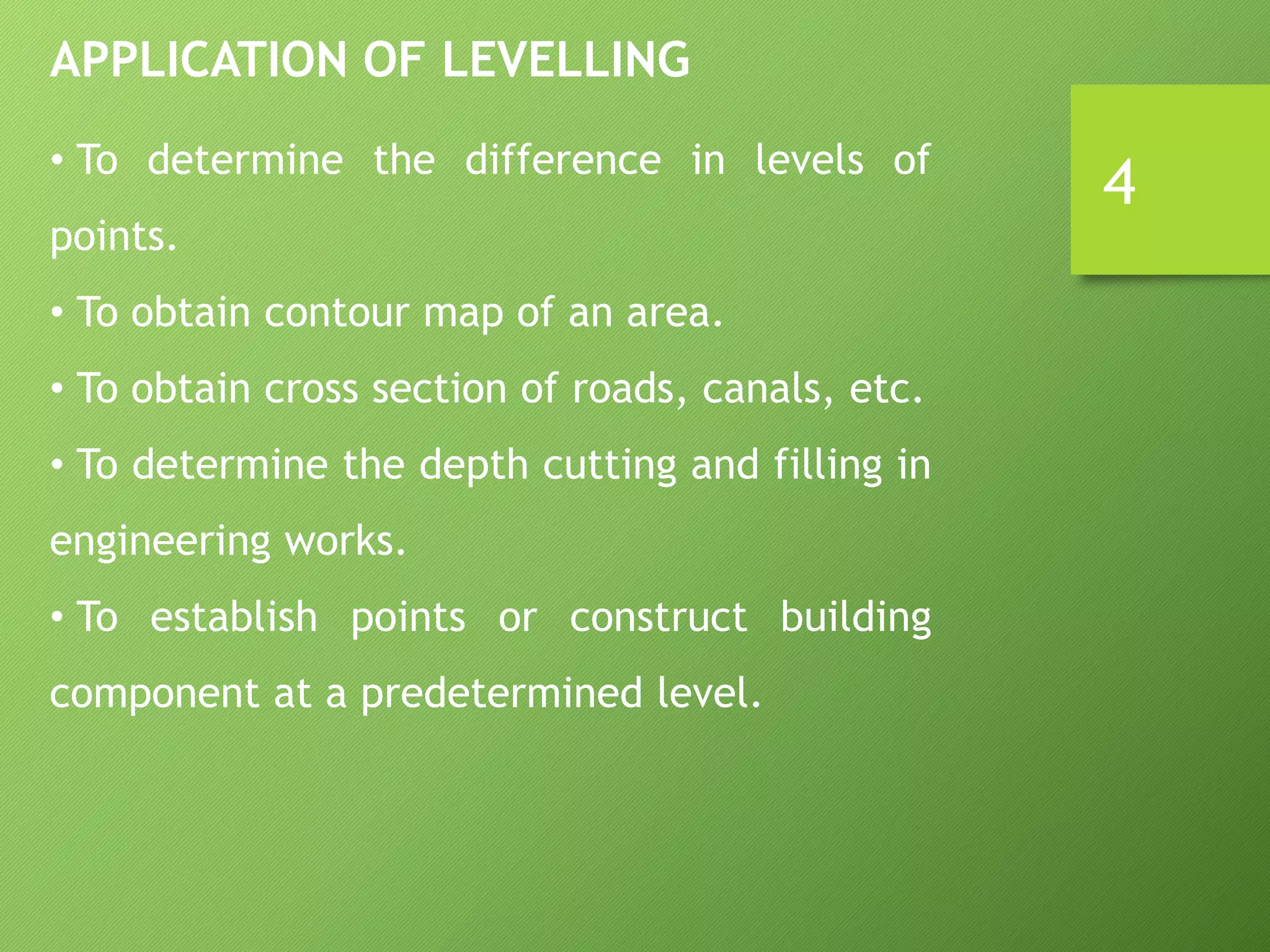 APPLICATION OF LEVELLING

4

• To determine the difference in levels of points.

• To obtain contour map of an area.

• To obtain cross section of roads, canals, etc.

• To determine the depth cutting and filling in engineering works.

• To establish points or construct building component at a predetermined level.